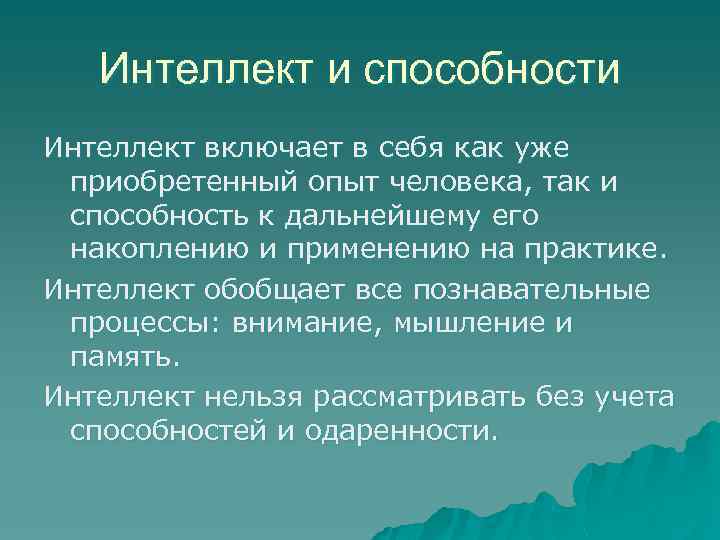 Интеллект и способности

Интеллект включает в себя как уже приобретенный опыт человека, так и способность к дальнейшему его накоплению и применению на практике.

Интеллект обобщает все познавательные процессы: внимание, мышление и память.

Интеллект нельзя рассматривать без учета способностей и одаренности.